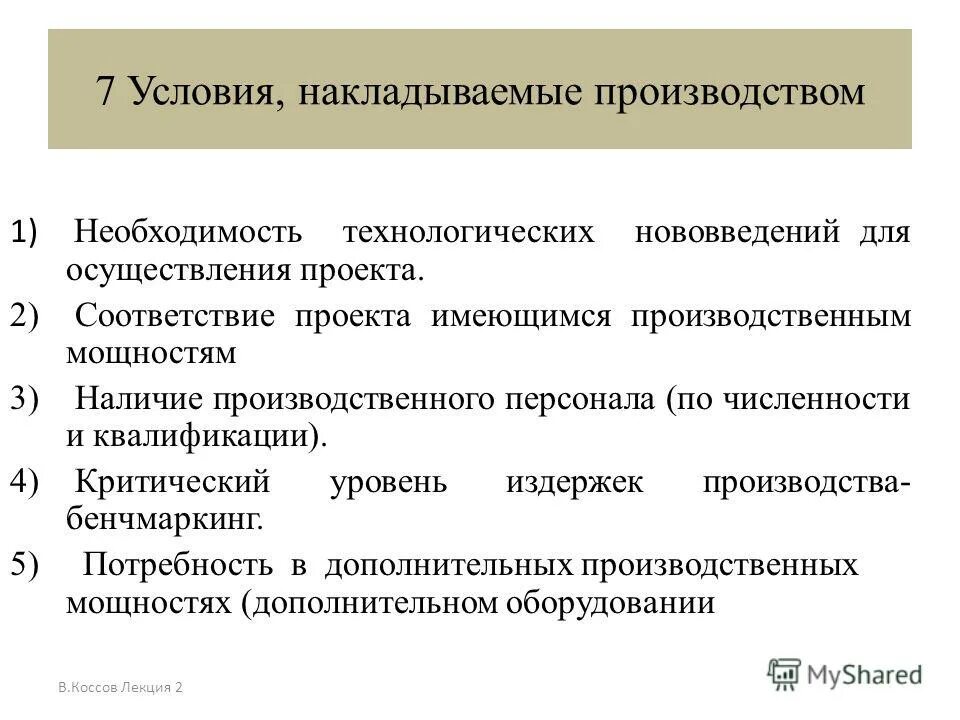 7 Условия, накладываемые производством

1) Необходимость технологических нововведений для осуществления проекта.

2) Соответствие проекта имеющимся производственным мощностям

3) Наличие производственного персонала (по численности и квалификации).

4) Критический уровень издержек производства-бенчмаркинг.

5) Потребность в дополнительных производственных мощностях (дополнительном оборудовании

В.Коссов Лекция 2

MyShared